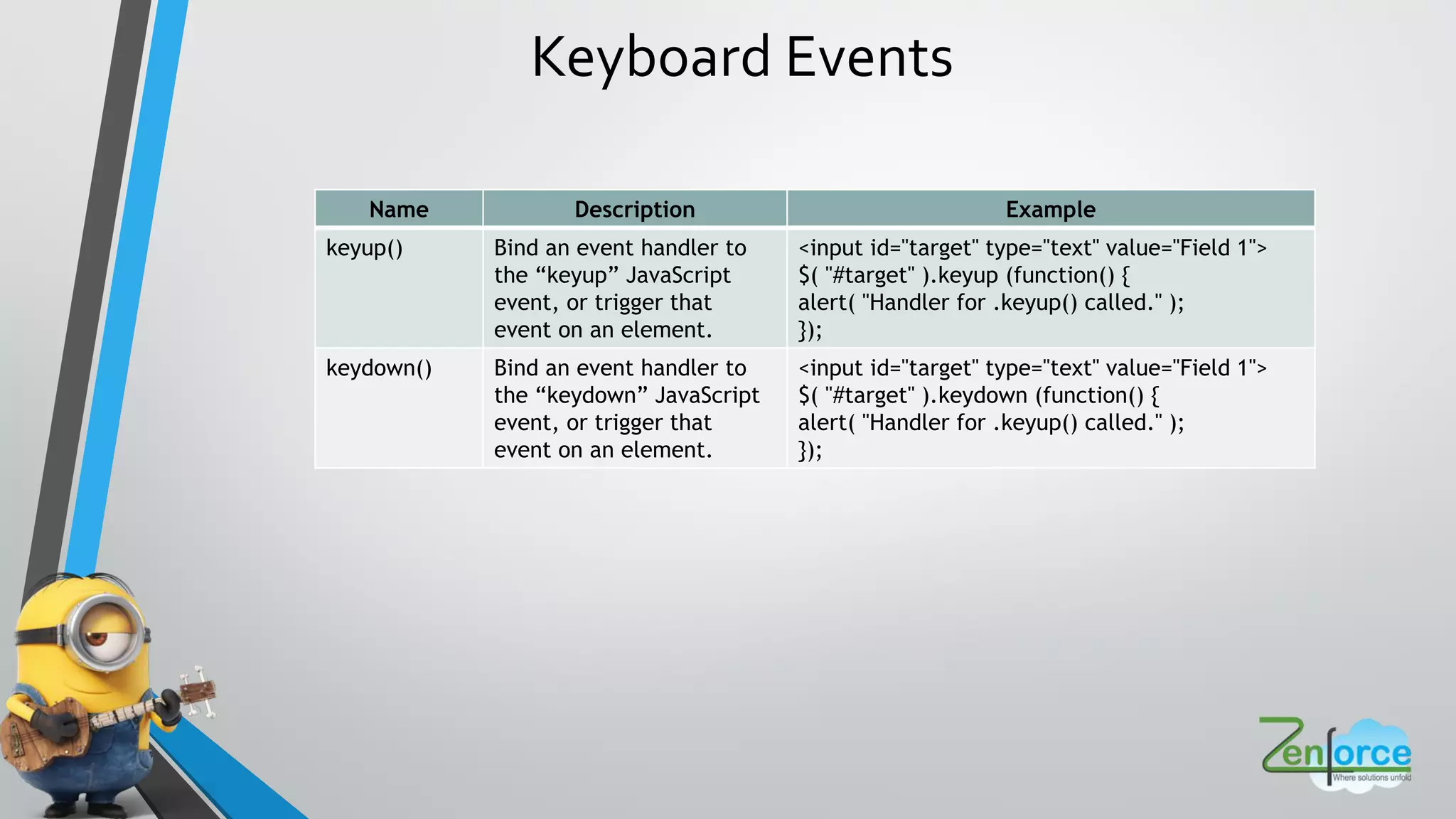 Keyboard Events

| Name | Description | Example |
|---|---|---|
| keyup() | Bind an event handler to the “keyup” JavaScript event, or trigger that event on an element. | <input id="target" type="text" value="Field 1"> $( "#target" ).keyup (function() { alert( "Handler for .keyup() called." ); }); |
| keydown() | Bind an event handler to the “keydown” JavaScript event, or trigger that event on an element. | <input id="target" type="text" value="Field 1"> $( "#target" ).keydown (function() { alert( "Handler for .keyup() called." ); }); |

Zenforce
Where solutions unfold